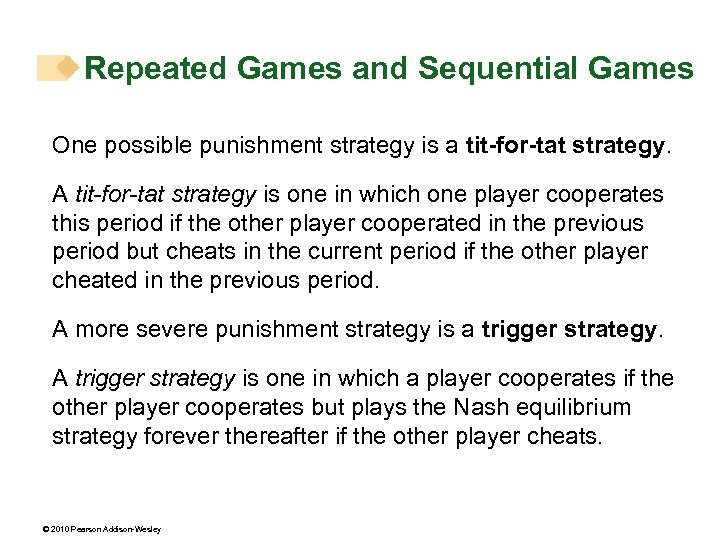 Repeated Games and Sequential Games

One possible punishment strategy is a tit-for-tat strategy.

A tit-for-tat strategy is one in which one player cooperates this period if the other player cooperated in the previous period but cheats in the current period if the other player cheated in the previous period.

A more severe punishment strategy is a trigger strategy.

A trigger strategy is one in which a player cooperates if the other player cooperates but plays the Nash equilibrium strategy forever thereafter if the other player cheats.

© 2010 Pearson Addison-Wesley